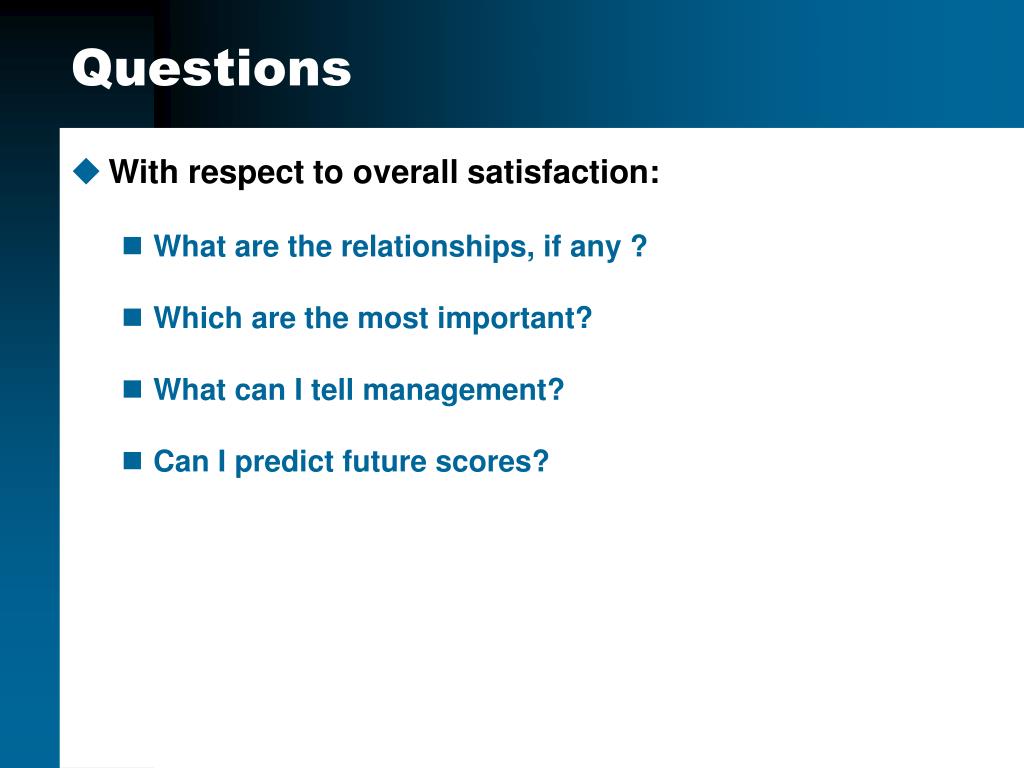 Questions

With respect to overall satisfaction:

What are the relationships, if any ?

Which are the most important?

What can I tell management?

Can I predict future scores?